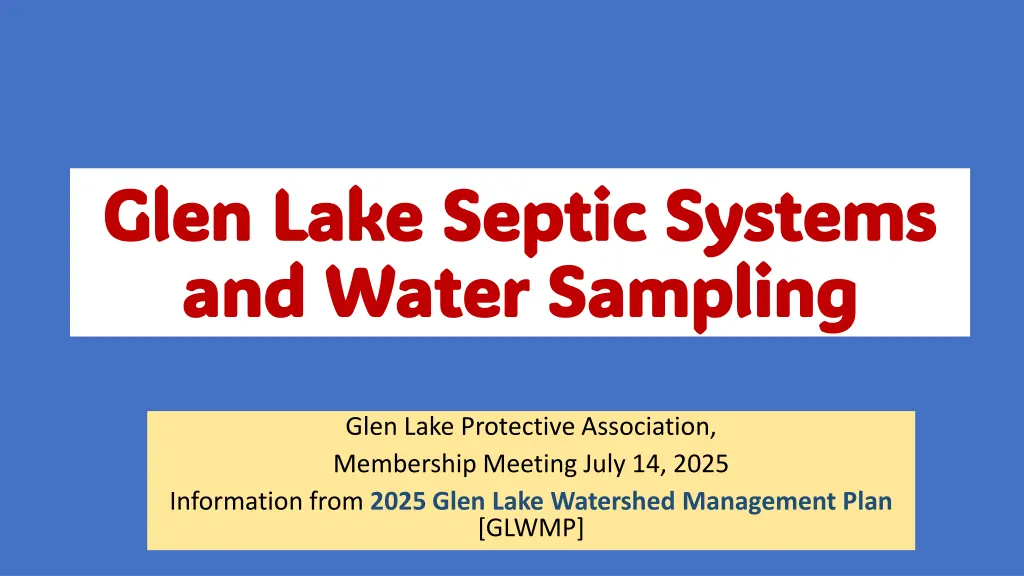 Glen Lake Septic Systems and Water Sampling

Glen Lake Protective Association,
Membership Meeting July 14, 2025
Information from 2025 Glen Lake Watershed Management Plan [GLWMP]